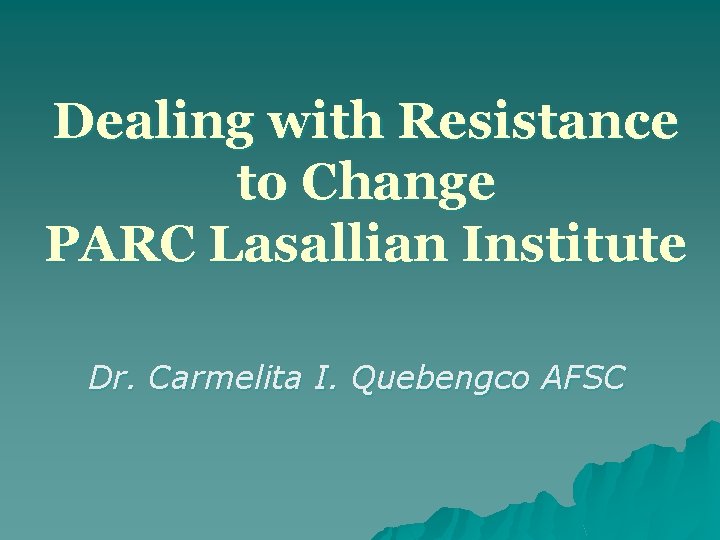 Dealing with Resistance to Change
PARC Lasallian Institute

Dr. Carmelita I. Quebengco AFSC